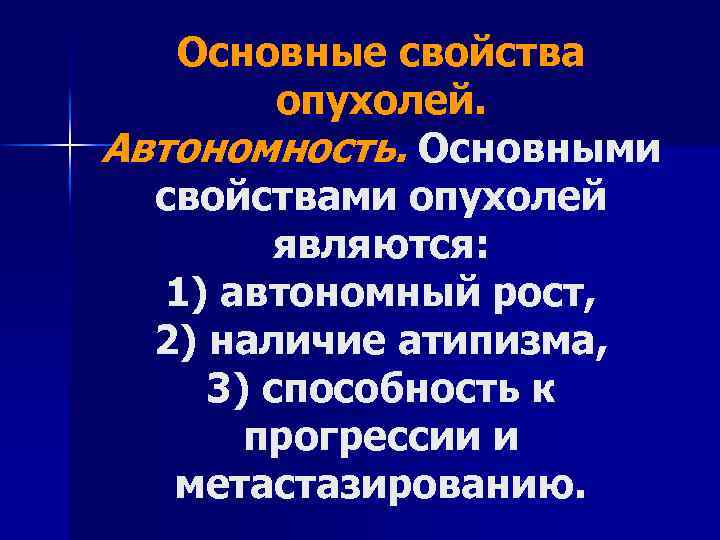 Основные свойства опухолей.

Автономность. Основными свойствами опухолей являются:
1) автономный рост,
2) наличие атипизма,
3) способность к прогрессии и метастазированию.